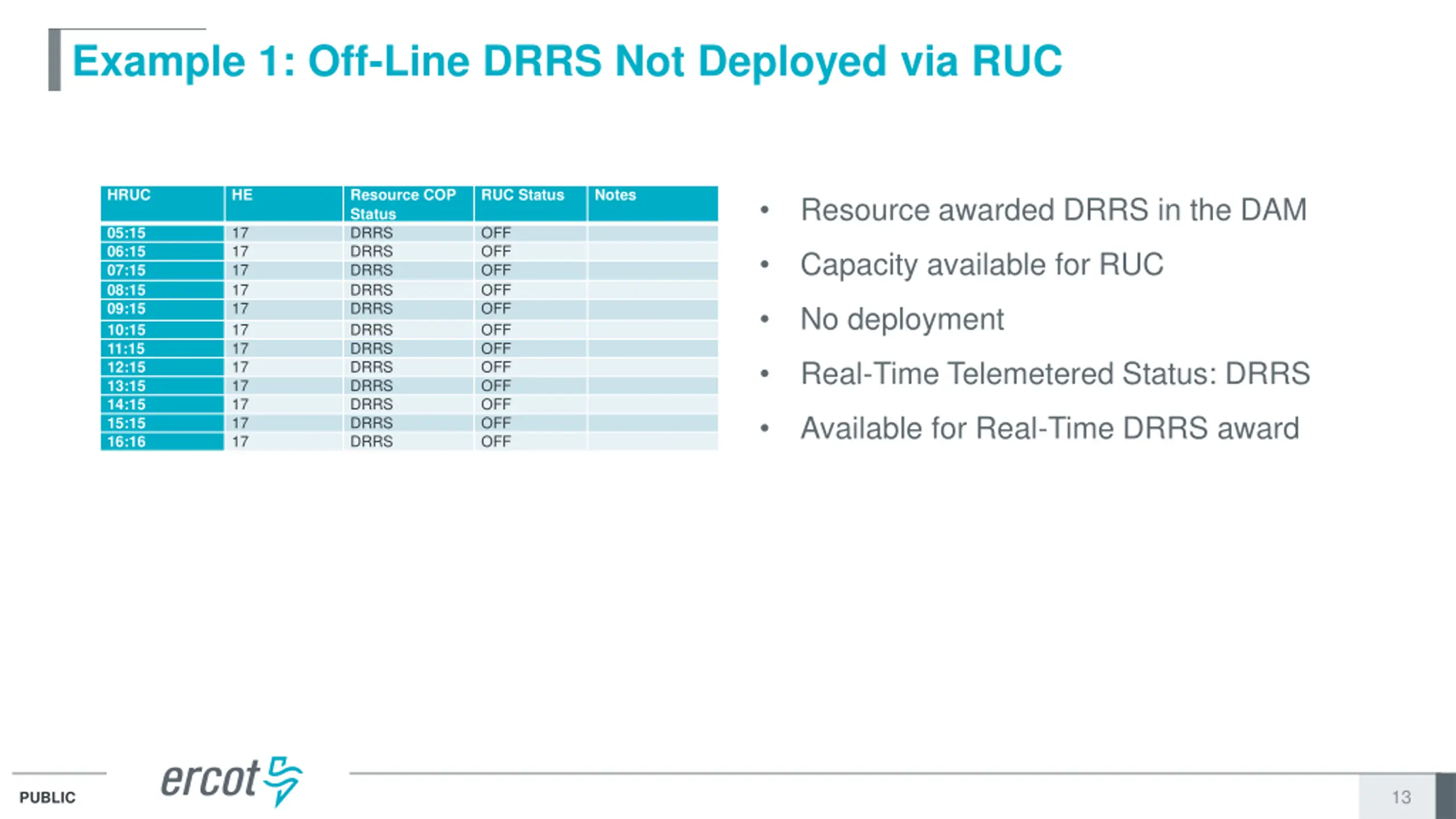 Example 1: Off-Line DRRS Not Deployed via RUC

| HRUC | HE | Resource COP Status | RUC Status | Notes |
|---|---|---|---|---|
| 05:15 | 17 | DRRS | OFF | |
| 06:15 | 17 | DRRS | OFF | |
| 07:15 | 17 | DRRS | OFF | |
| 08:15 | 17 | DRRS | OFF | |
| 09:15 | 17 | DRRS | OFF | |
| 10:15 | 17 | DRRS | OFF | |
| 11:15 | 17 | DRRS | OFF | |
| 12:15 | 17 | DRRS | OFF | |
| 13:15 | 17 | DRRS | OFF | |
| 14:15 | 17 | DRRS | OFF | |
| 15:15 | 17 | DRRS | OFF | |
| 16:16 | 17 | DRRS | OFF | |

• Resource awarded DRRS in the DAM
• Capacity available for RUC
• No deployment
• Real-Time Telemetered Status: DRRS
• Available for Real-Time DRRS award

PUBLIC
ercot
13